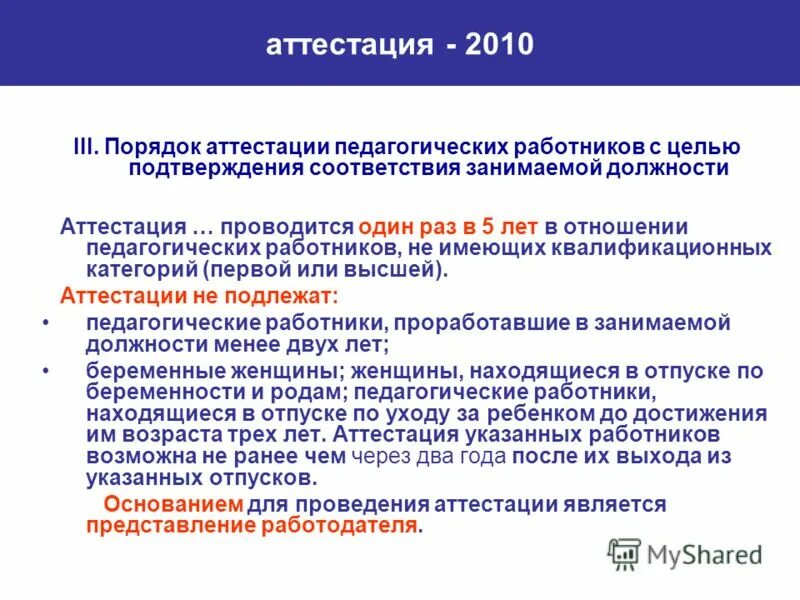 аттестация - 2010

III. Порядок аттестации педагогических работников с целью подтверждения соответствия занимаемой должности

Аттестация … проводится один раз в 5 лет в отношении педагогических работников, не имеющих квалификационных категорий (первой или высшей).

Аттестации не подлежат:

• педагогические работники, проработавшие в занимаемой должности менее двух лет;

• беременные женщины; женщины, находящиеся в отпуске по беременности и родам; педагогические работники, находящиеся в отпуске по уходу за ребенком до достижения им возраста трех лет. Аттестация указанных работников возможна не ранее чем через два года после их выхода из указанных отпусков.

Основанием для проведения аттестации является представление работодателя.

MyShared